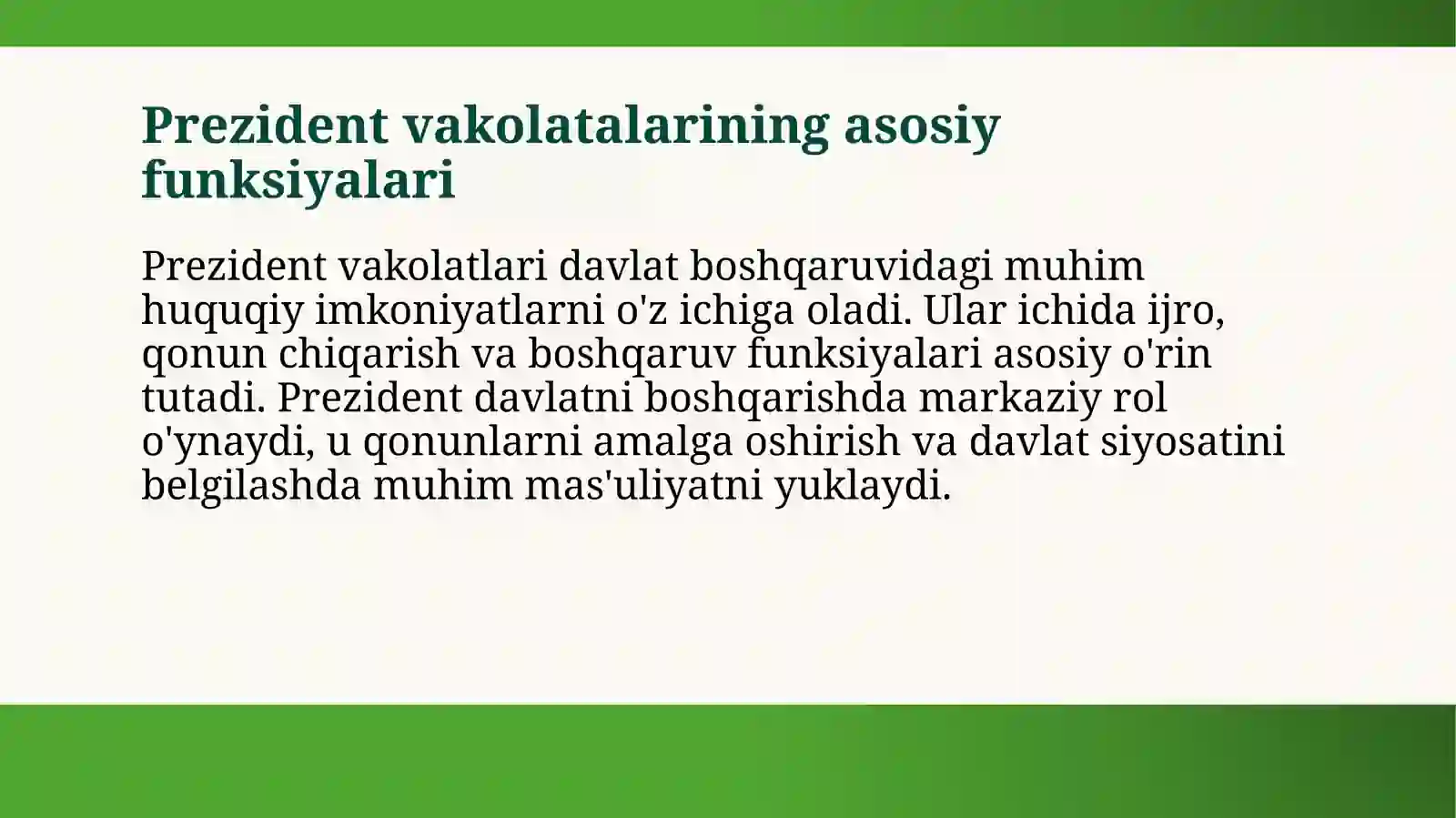 Prezident vakolatalarining asosiy funksiyalari

Prezident vakolatlari davlat boshqaruvidagi muhim huquqiy imkoniyatlarni o'z ichiga oladi. Ular ichida ijro, qonun chiqarish va boshqaruv funksiyalari asosiy o'rin tutadi. Prezident davlatni boshqarishda markaziy rol o'ynaydi, u qonunlarni amalga oshirish va davlat siyosatini belgilashda muhim mas'uliyatni yuklaydi.